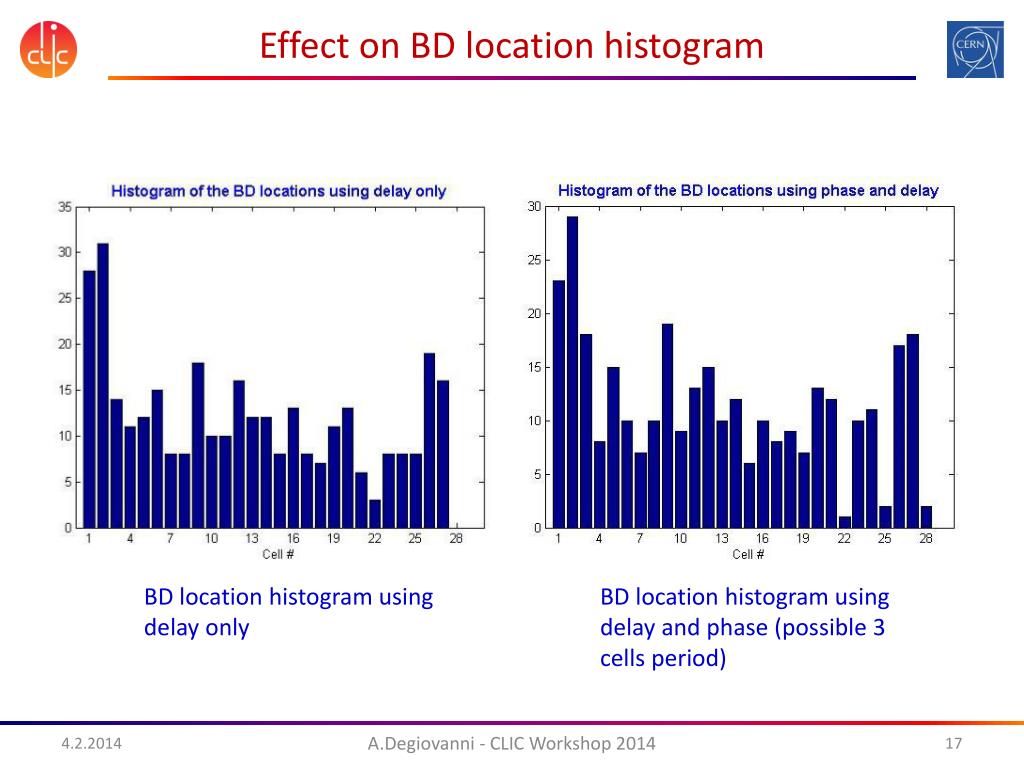 CLIC

Effect on BD location histogram

CERN

Histogram of the BD locations using delay only

35
30
25
20
15
10
5
0

1 4 7 10 13 16 19 22 25 28
Cell #

Histogram of the BD locations using phase and delay

30
25
20
15
10
5
0

1 4 7 10 13 16 19 22 25 28
Cell #

BD location histogram using delay only

BD location histogram using delay and phase (possible 3 cells period)

4.2.2014

A.Degiovanni - CLIC Workshop 2014

17